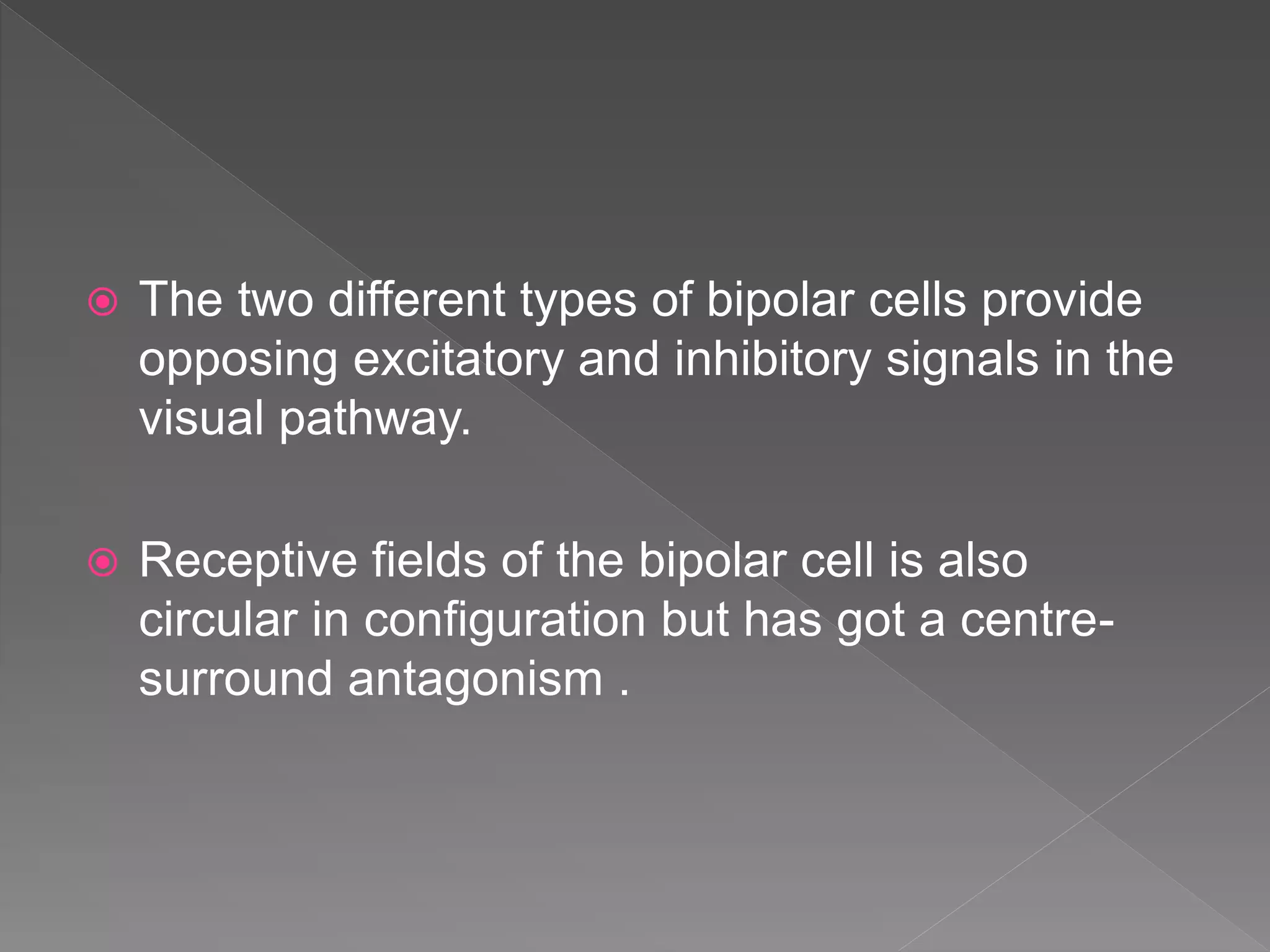 The two different types of bipolar cells provide opposing excitatory and inhibitory signals in the visual pathway.

Receptive fields of the bipolar cell is also circular in configuration but has got a centre-surround antagonism .